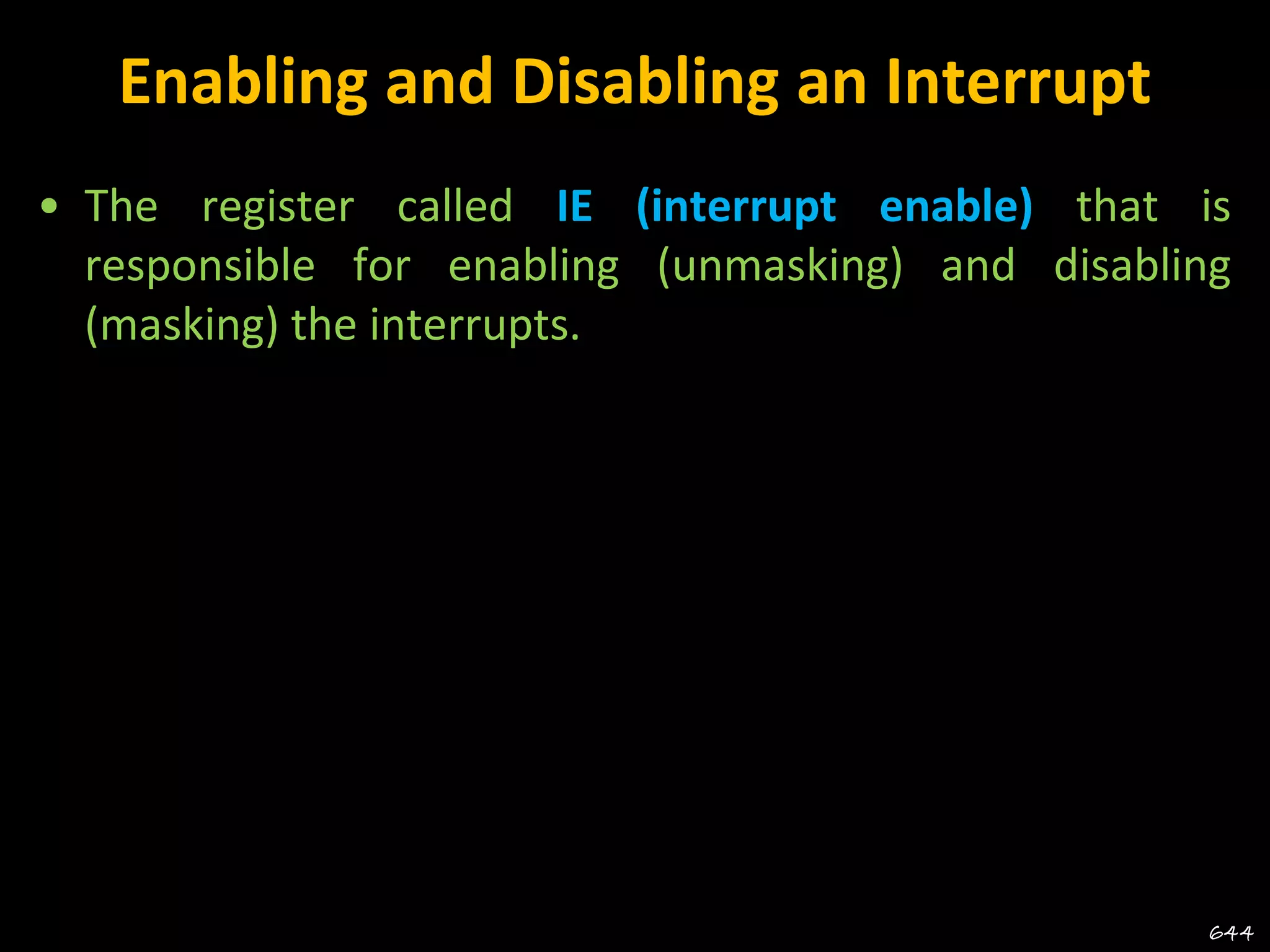 Enabling and Disabling an Interrupt

• The register called IE (interrupt enable) that is responsible for enabling (unmasking) and disabling (masking) the interrupts.

644